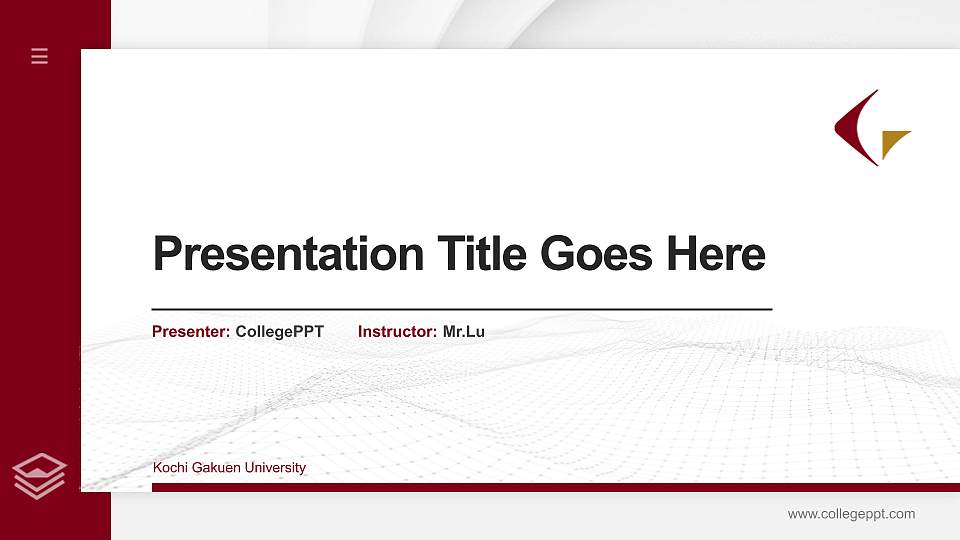 Presentation Title Goes Here

Presenter: CollegePPT Instructor: Mr.Lu

Kochi Gakuen University

www.collegeppt.com